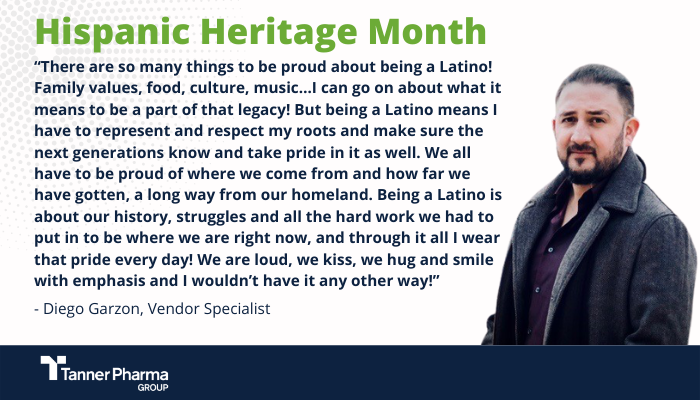 Hispanic Heritage Month

"There are so many things to be proud about being a Latino! Family values, food, culture, music...I can go on about what it means to be a part of that legacy! But being a Latino means I have to represent and respect my roots and make sure the next generations know and take pride in it as well. We all have to be proud of where we come from and how far we have gotten, a long way from our homeland. Being a Latino is about our history, struggles and all the hard work we had to put in to be where we are right now, and through it all I wear that pride every day! We are loud, we kiss, we hug and smile with emphasis and I wouldn't have it any other way!"

- Diego Garzon, Vendor Specialist

Tanner Pharma GROUP